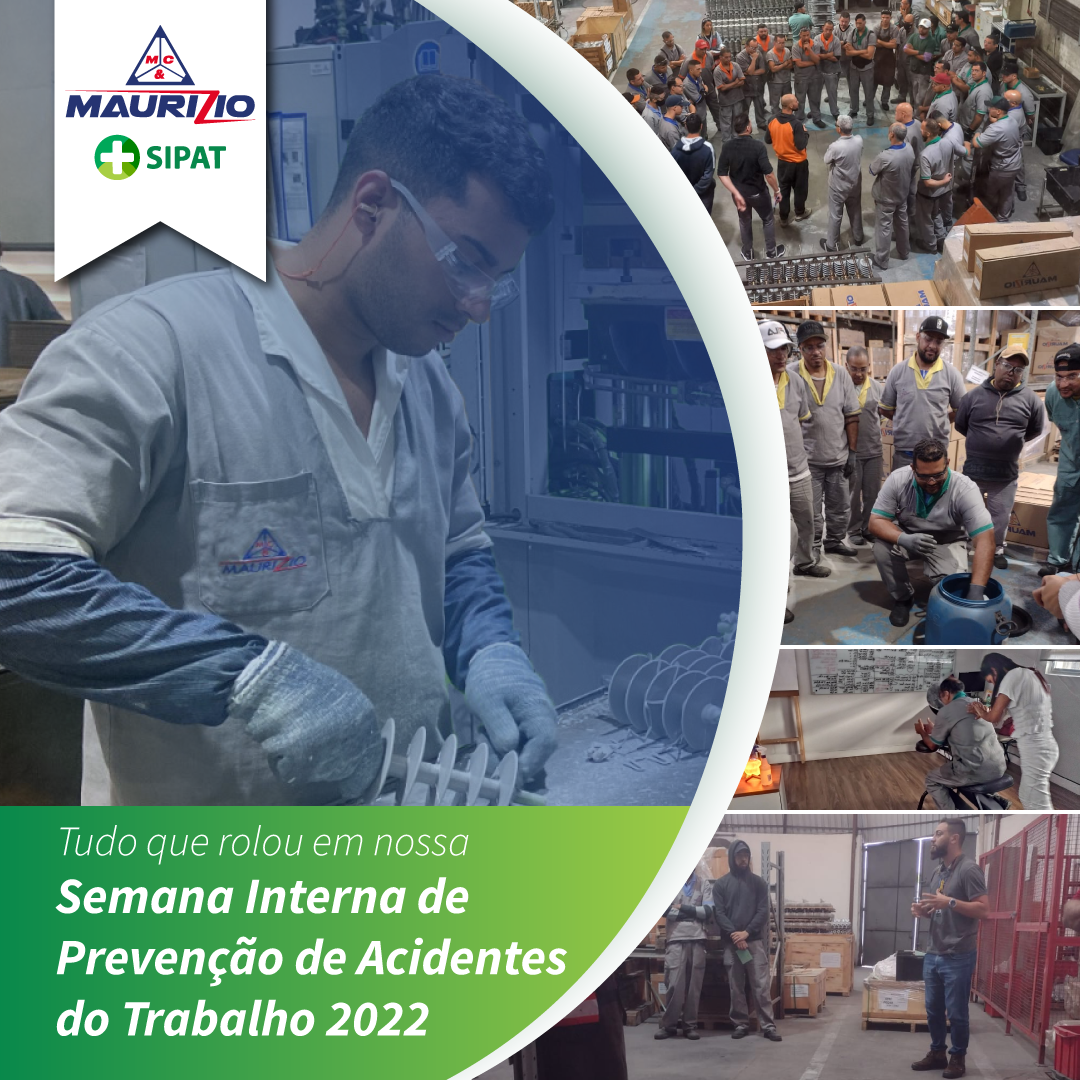 M C &
MAURIZIO
SIPAT

MAURIZIO

Tudo que rolou em nossa
Semana Interna de Prevenção de Acidentes do Trabalho 2022